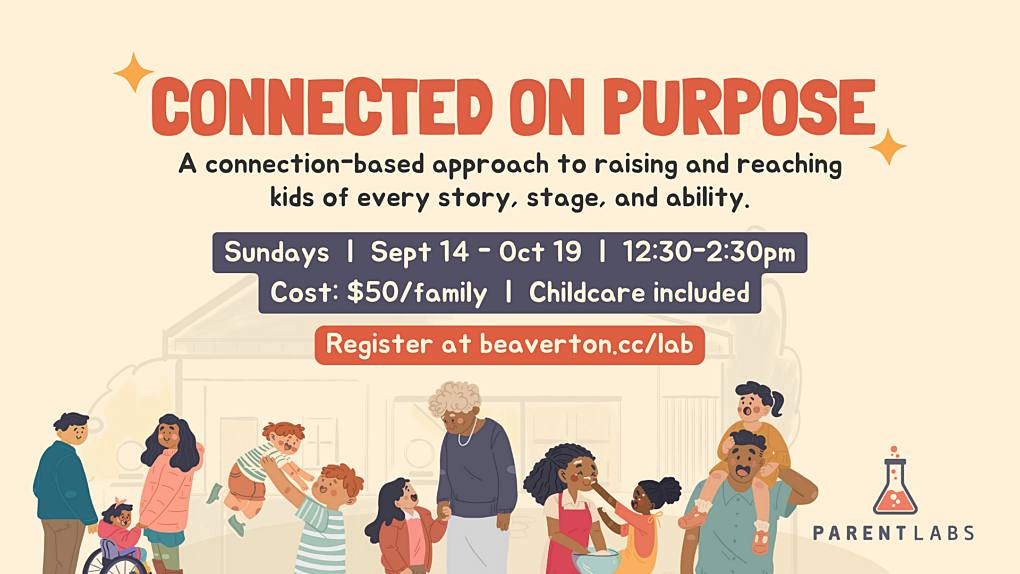 CONNECTED ON PURPOSE

A connection-based approach to raising and reaching kids of every story, stage, and ability.

Sundays | Sept 14 - Oct 19 | 12:30-2:30pm
Cost: $50/family | Childcare included

Register at beaverton.cc/lab

PARENTLABS